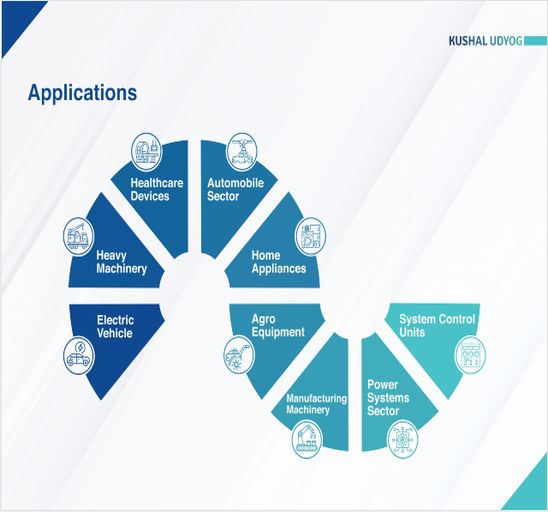 KUSHAL UDYOG

Applications

Healthcare Devices

Automobile Sector

Heavy Machinery

Home Appliances

Electric Vehicle

Agro Equipment

System Control Units

Manufacturing Machinery

Power Systems Sector